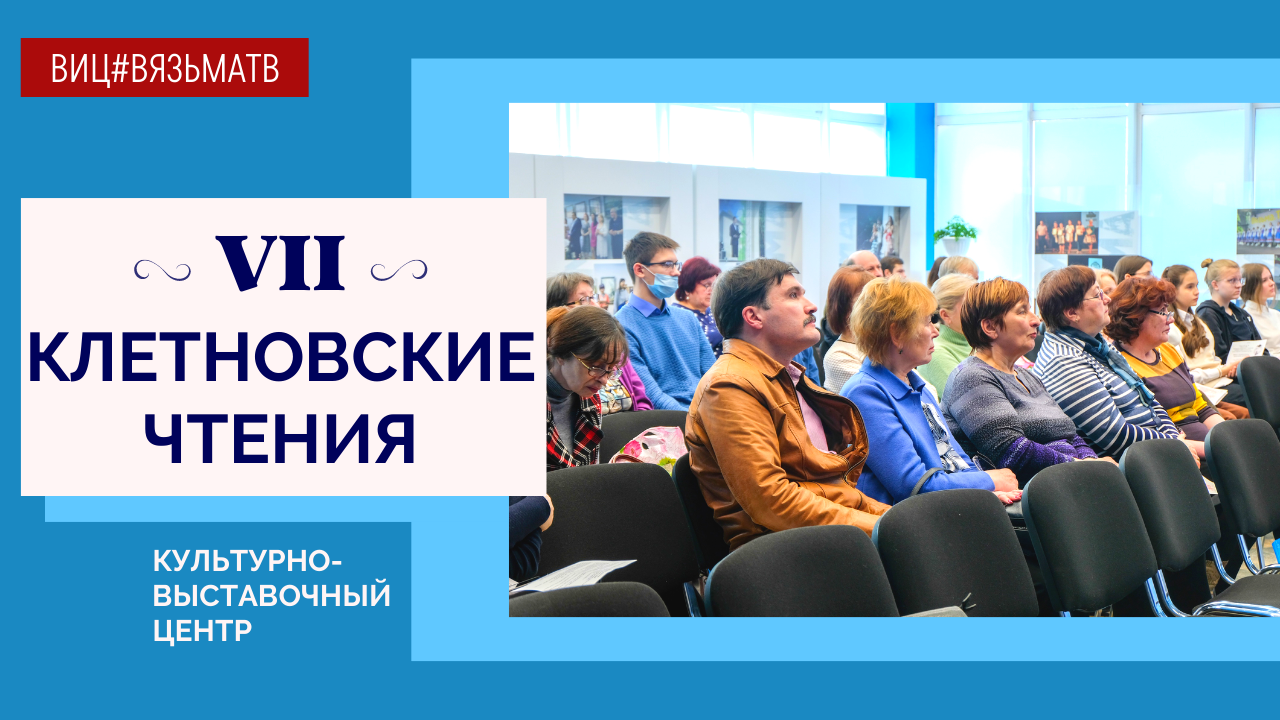 ВИЦ#ВЯЗЬМАТВ

VII
КЛЕТНОВСКИЕ ЧТЕНИЯ

КУЛЬТУРНО-ВЫСТАВОЧНЫЙ ЦЕНТР